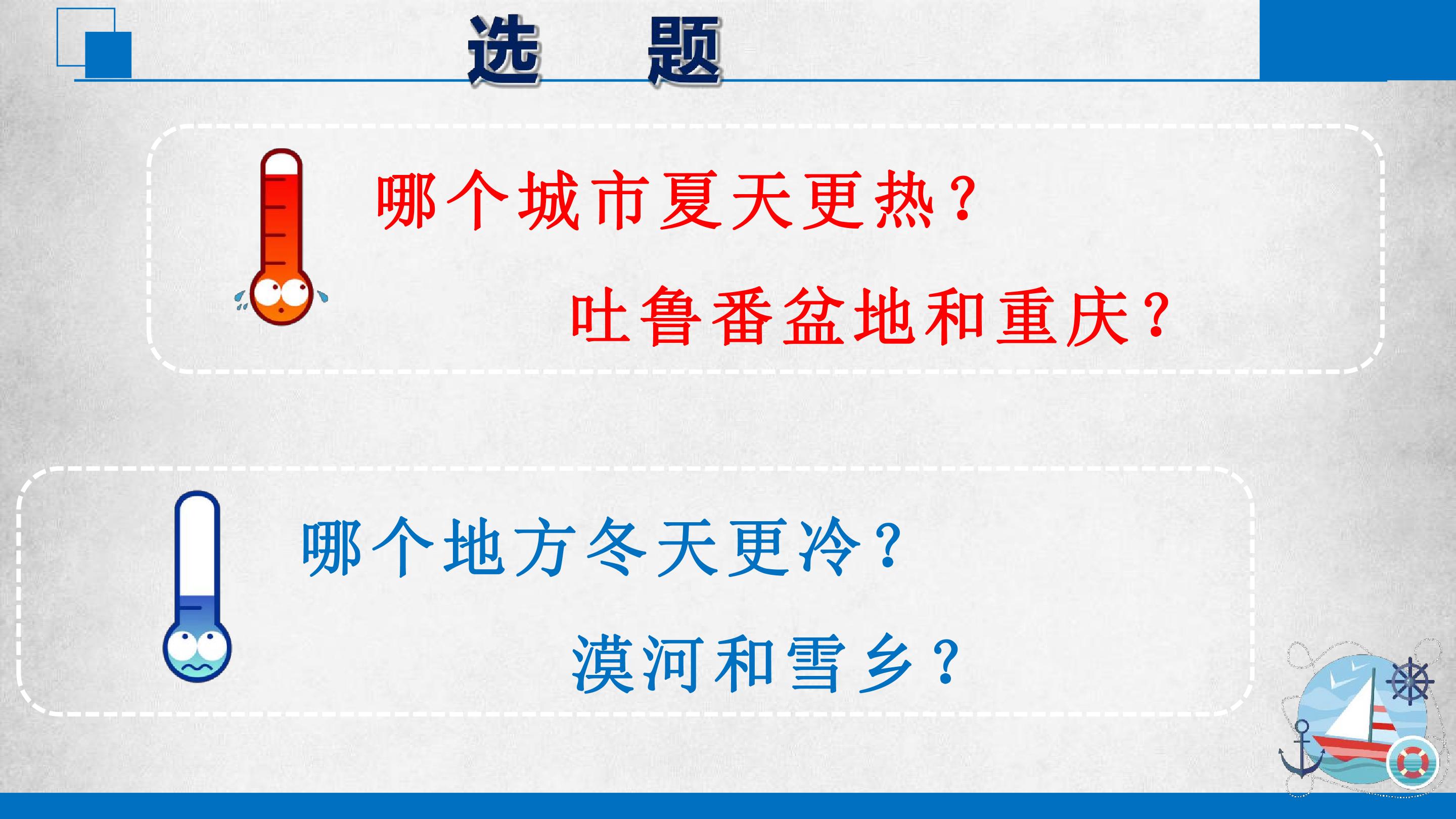 选 题

哪个城市夏天更热？

吐鲁番盆地和重庆？

哪个地方冬天更冷？

漠河和雪乡？